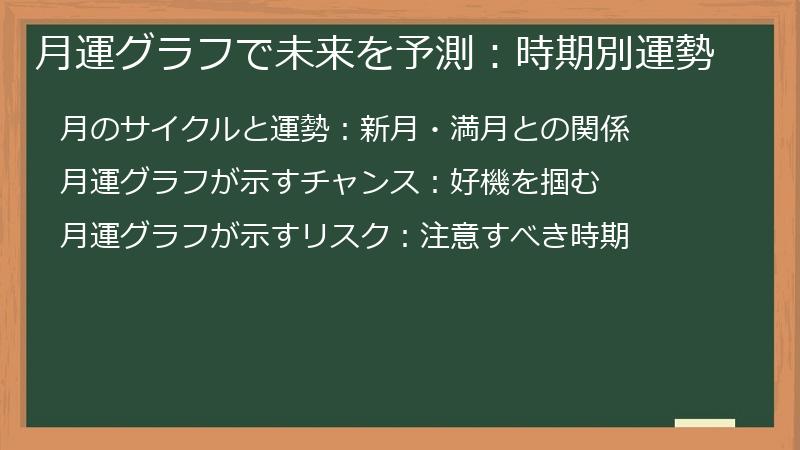 月運グラフで未来を予測：時期別運勢

月のサイクルと運勢：新月・満月との関係

月運グラフが示すチャンス：好機を掴む

月運グラフが示すリスク：注意すべき時期